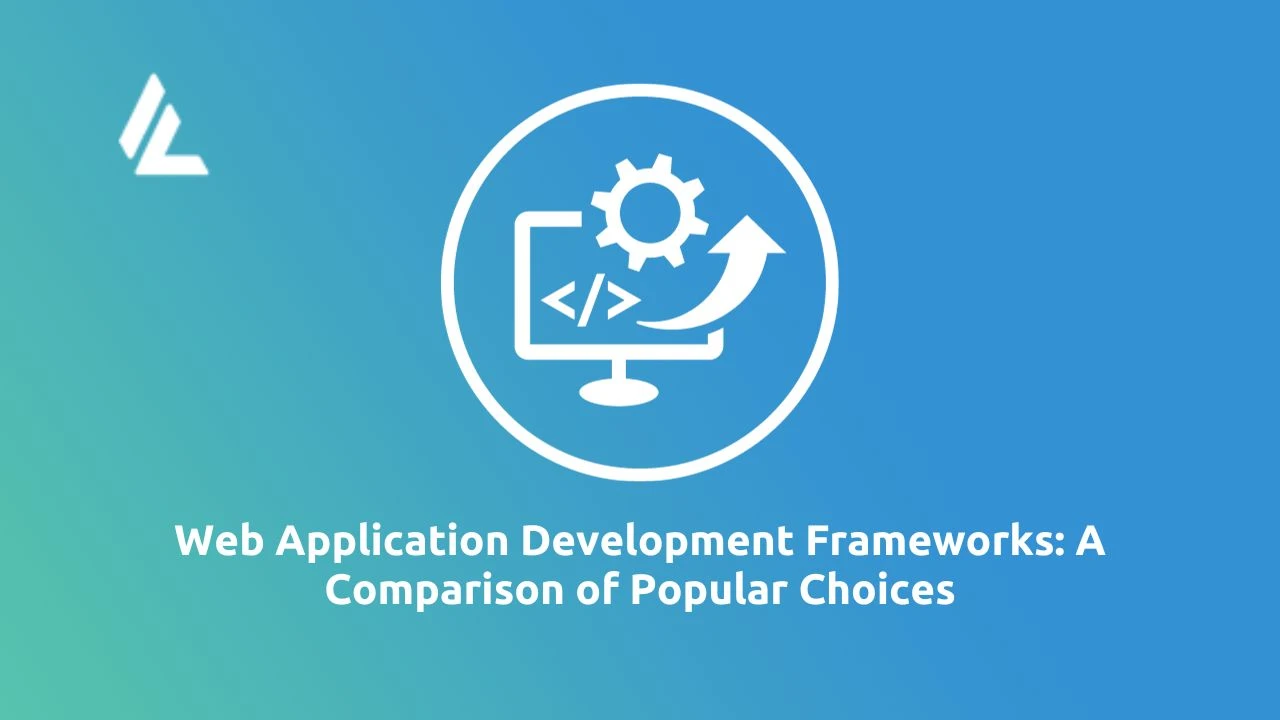 </>

Web Application Development Frameworks: A Comparison of Popular Choices